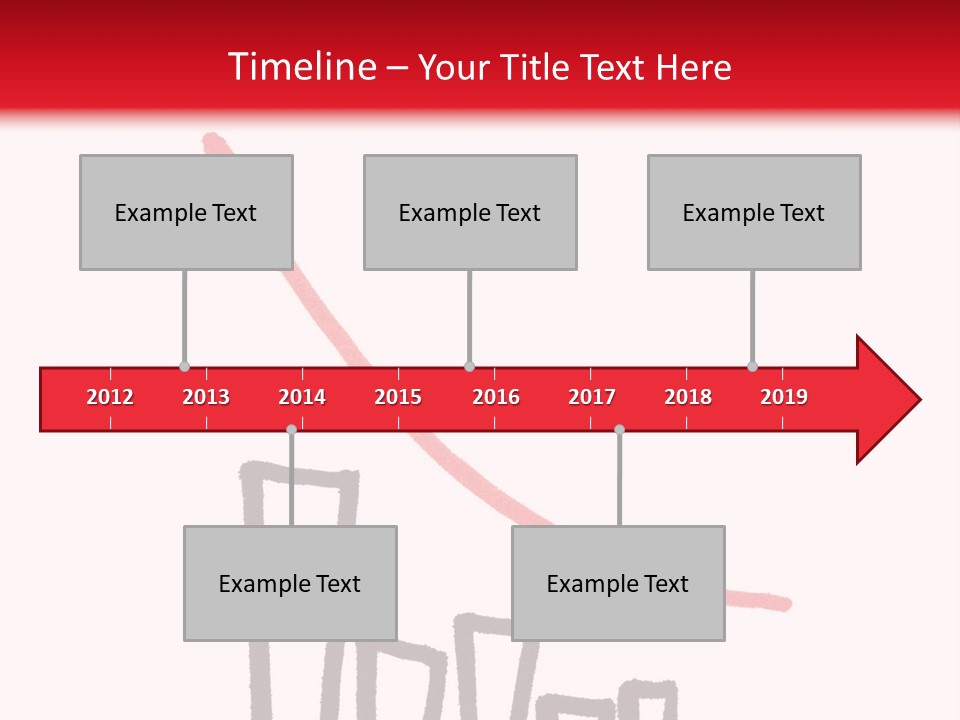 Timeline – Your Title Text Here

Example Text

Example Text

Example Text

2012 2013 2014 2015 2016 2017 2018 2019

Example Text

Example Text